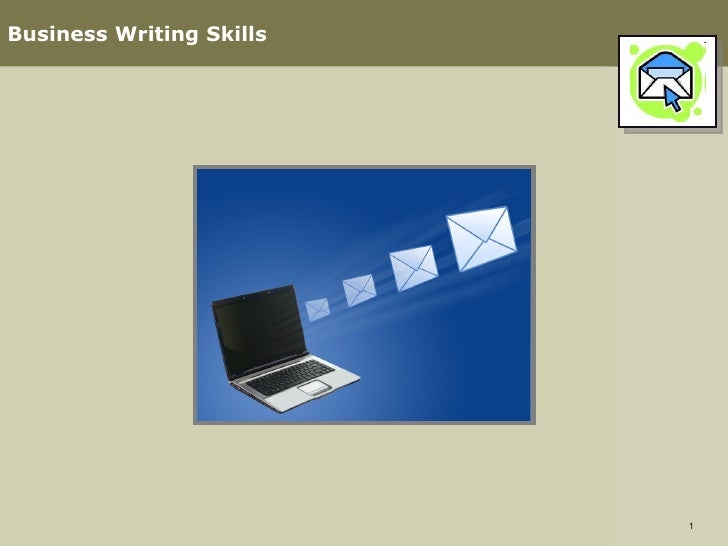 Business Writing Skills

1